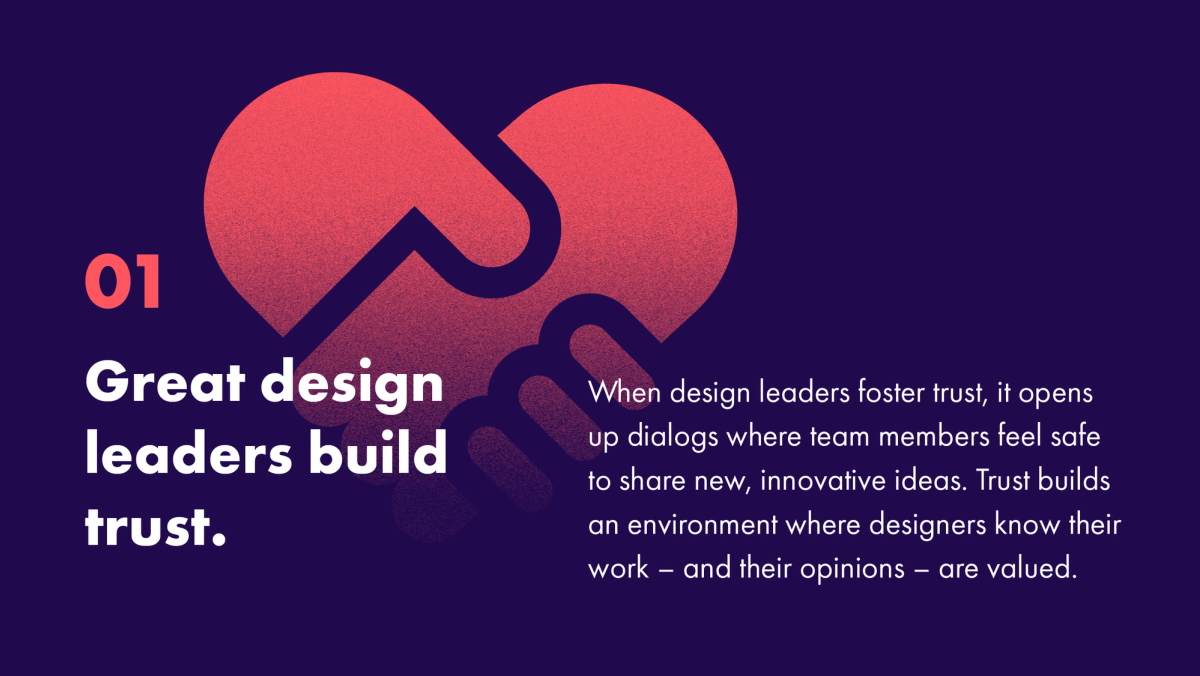 01

Great design leaders build trust.

When design leaders foster trust, it opens up dialogs where team members feel safe to share new, innovative ideas. Trust builds an environment where designers know their work – and their opinions – are valued.